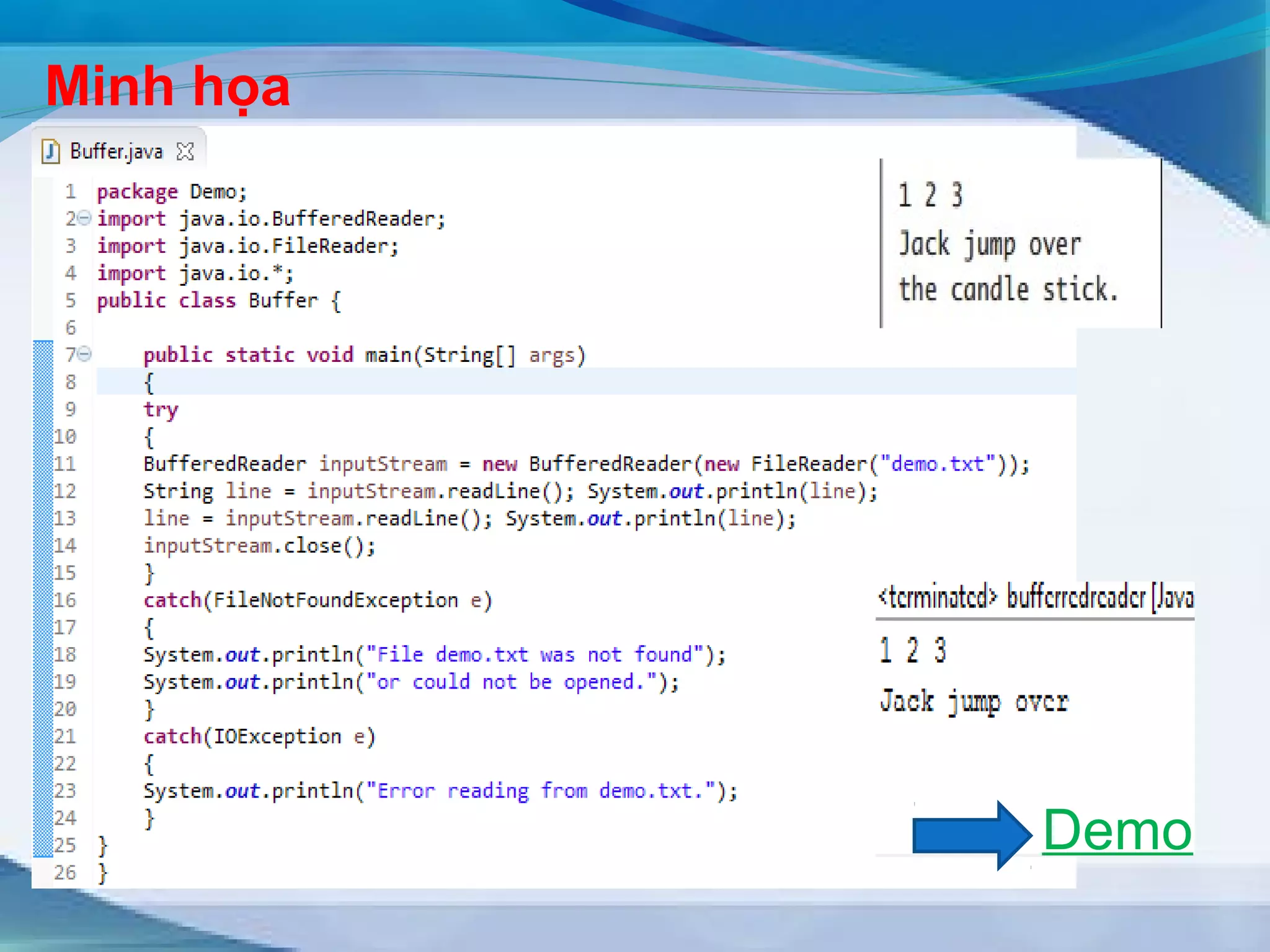 Minh họa

Buffer.java

1 package Demo;
2 import java.io.BufferedReader;
3 import java.io.FileReader;
4 import java.io.*;
5 public class Buffer {
6
7 public static void main(String[] args)
8 {
9 try
10 {
11 BufferedReader inputStream = new BufferedReader(new FileReader("demo.txt"));
12 String line = inputStream.readLine(); System.out.println(line);
13 line = inputStream.readLine(); System.out.println(line);
14 inputStream.close();
15 }
16 catch(FileNotFoundException e)
17 {
18 System.out.println("File demo.txt was not found");
19 System.out.println("or could not be opened.");
20 }
21 catch(IOException e)
22 {
23 System.out.println("Error reading from demo.txt.");
24 }
25 }
26 }

1 2 3
Jack jump over
the candle stick.

<terminated> bufferedreader [Java

1 2 3
Jack jump over

Demo